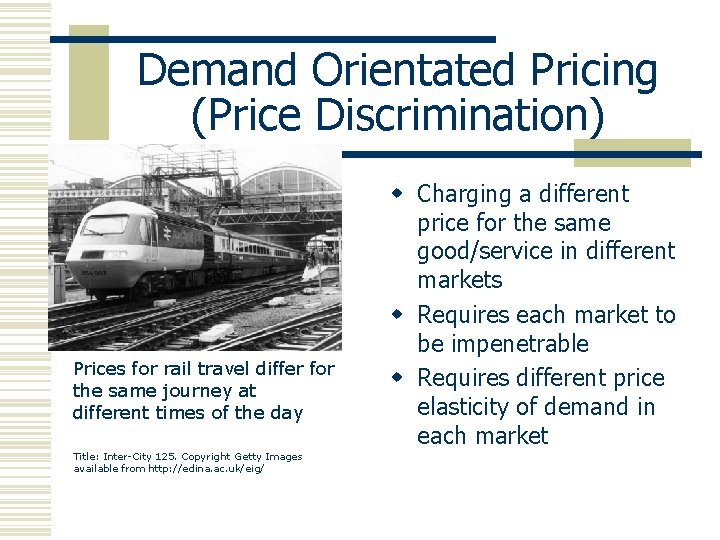 Demand Orientated Pricing (Price Discrimination)

Prices for rail travel differ for the same journey at different times of the day

Title: Inter-City 125. Copyright Getty Images available from http://edina.ac.uk/eig/

- Charging a different price for the same good/service in different markets
- Requires each market to be impenetrable
- Requires different price elasticity of demand in each market